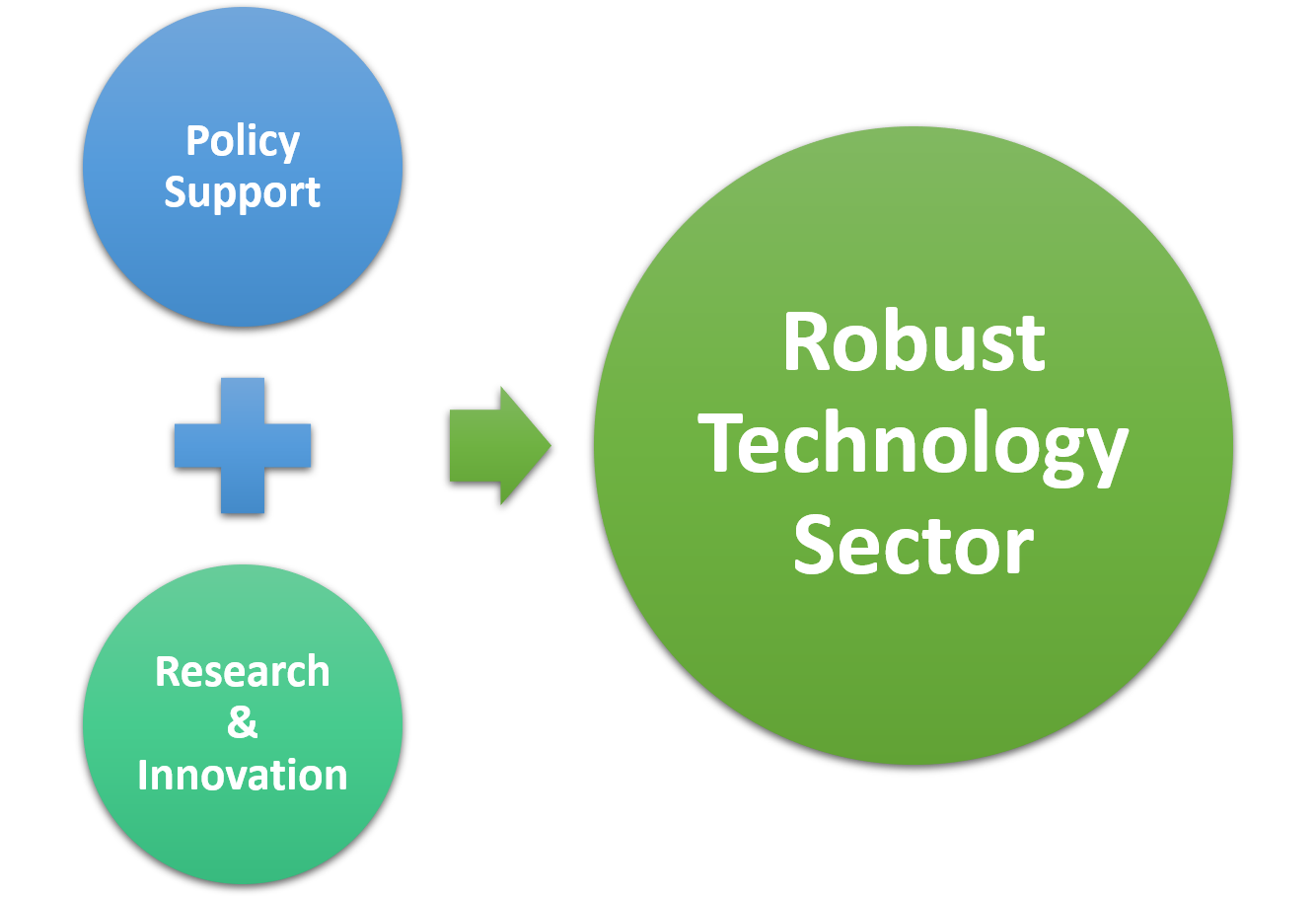 Policy Support

Research & Innovation

Robust Technology Sector